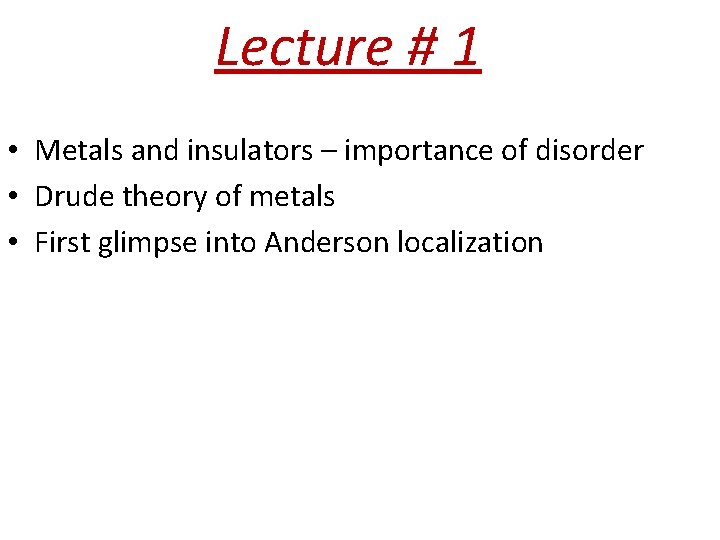 Lecture # 1

• Metals and insulators – importance of disorder
• Drude theory of metals
• First glimpse into Anderson localization